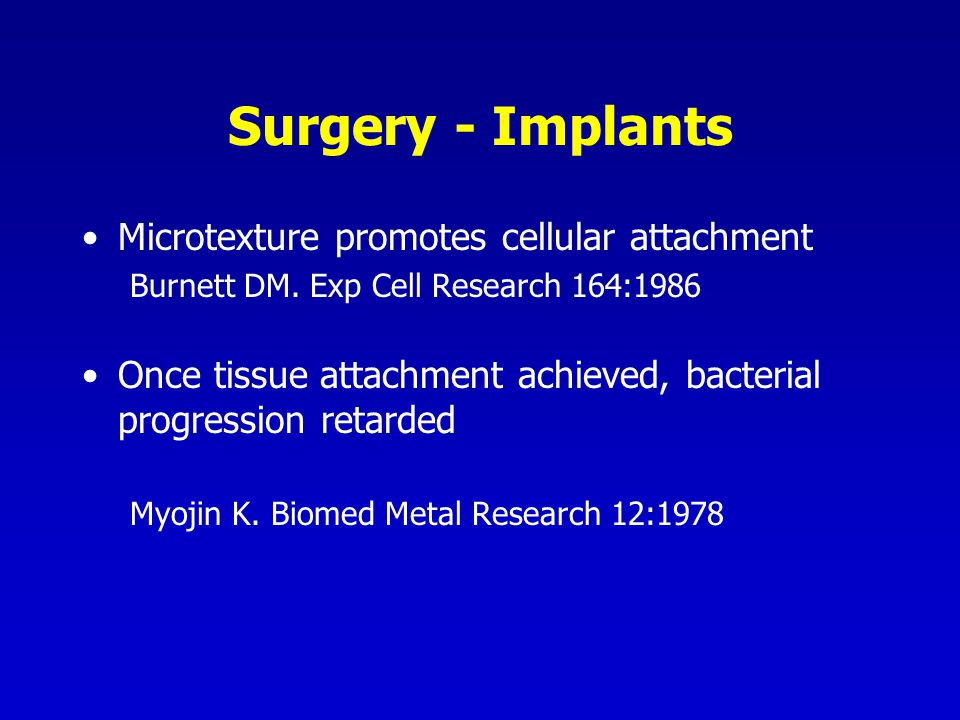 Surgery - Implants

• Microtexture promotes cellular attachment
Burnett DM. Exp Cell Research 164:1986

• Once tissue attachment achieved, bacterial progression retarded

Myojin K. Biomed Metal Research 12:1978